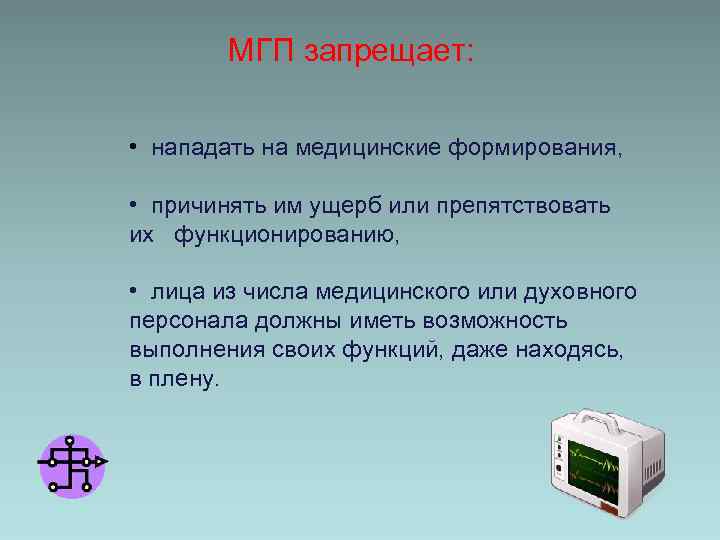 МГП запрещает:

• нападать на медицинские формирования,

• причинять им ущерб или препятствовать их функционированию,

• лица из числа медицинского или духовного персонала должны иметь возможность выполнения своих функций, даже находясь, в плену.